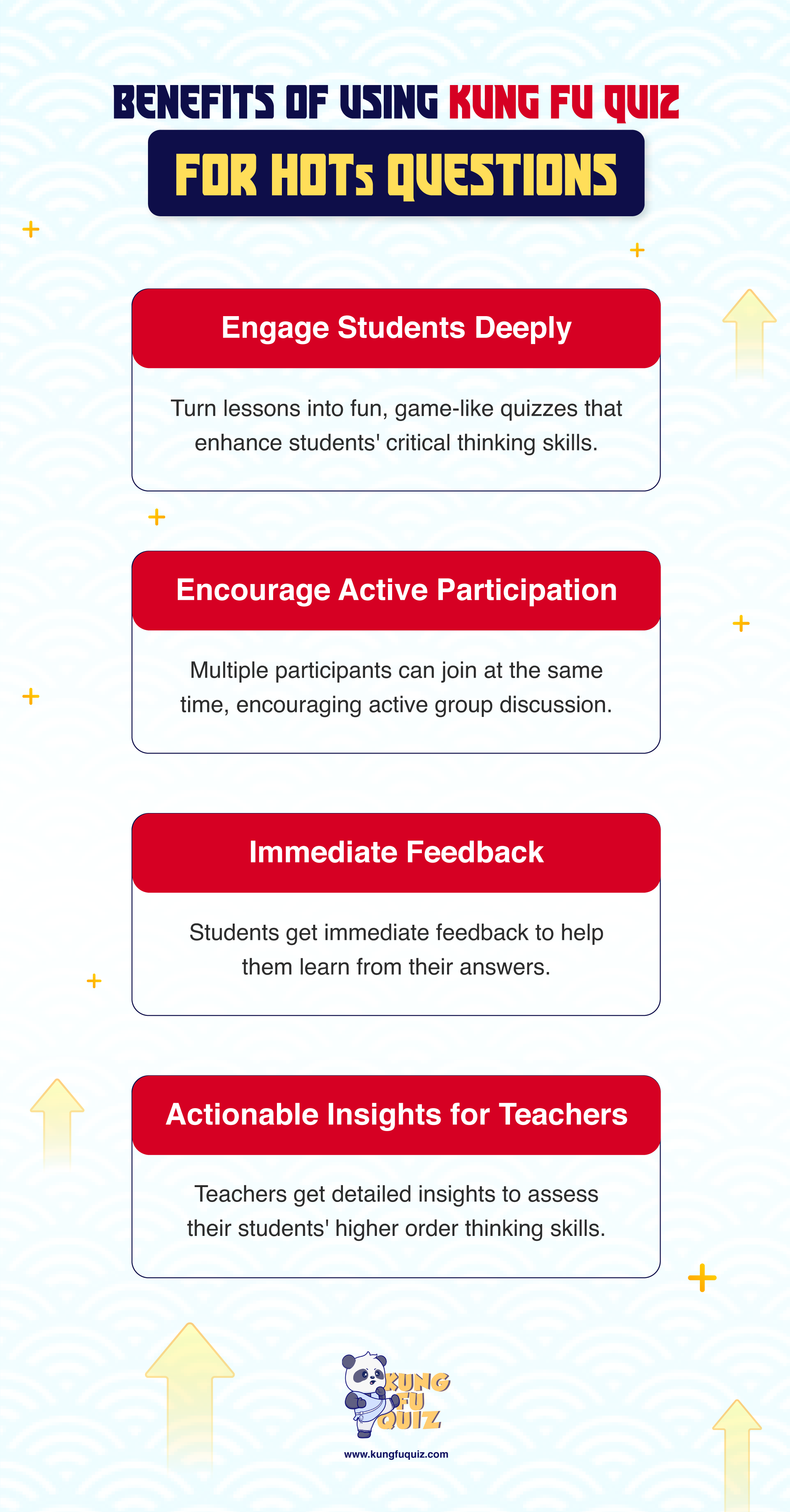 BENEFITS OF USING KUNG FU QUIZ

FOR HOTs QUESTIONS

Engage Students Deeply

Turn lessons into fun, game-like quizzes that enhance students' critical thinking skills.

Encourage Active Participation

Multiple participants can join at the same time, encouraging active group discussion.

Immediate Feedback

Students get immediate feedback to help them learn from their answers.

Actionable Insights for Teachers

Teachers get detailed insights to assess their students' higher order thinking skills.

KUNG FU QUIZ

www.kungfuquiz.com